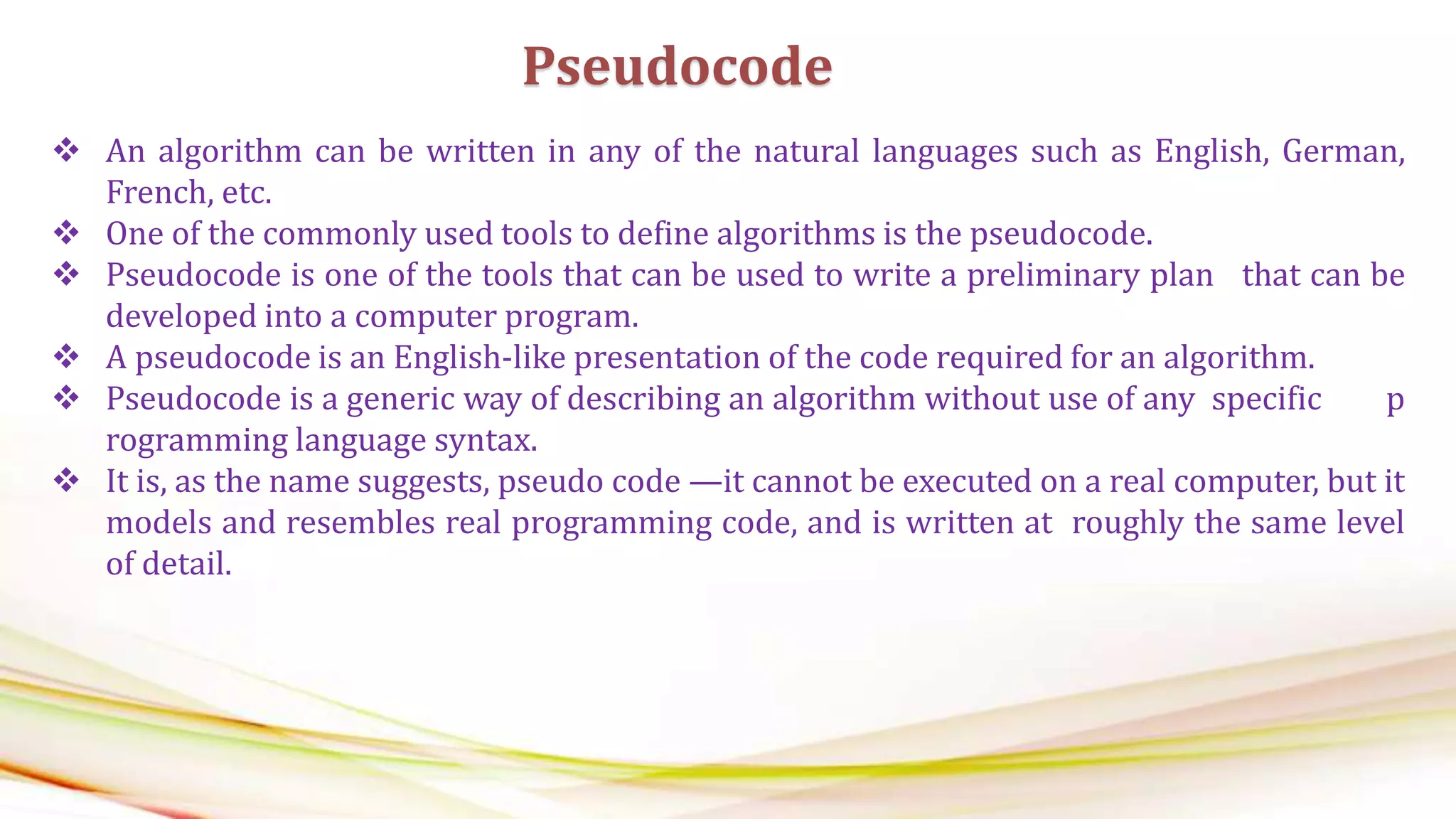 Pseudocode

❖ An algorithm can be written in any of the natural languages such as English, German, French, etc.
❖ One of the commonly used tools to define algorithms is the pseudocode.
❖ Pseudocode is one of the tools that can be used to write a preliminary plan that can be developed into a computer program.
❖ A pseudocode is an English-like presentation of the code required for an algorithm.
❖ Pseudocode is a generic way of describing an algorithm without use of any specific p rogramming language syntax.
❖ It is, as the name suggests, pseudo code —it cannot be executed on a real computer, but it models and resembles real programming code, and is written at roughly the same level of detail.